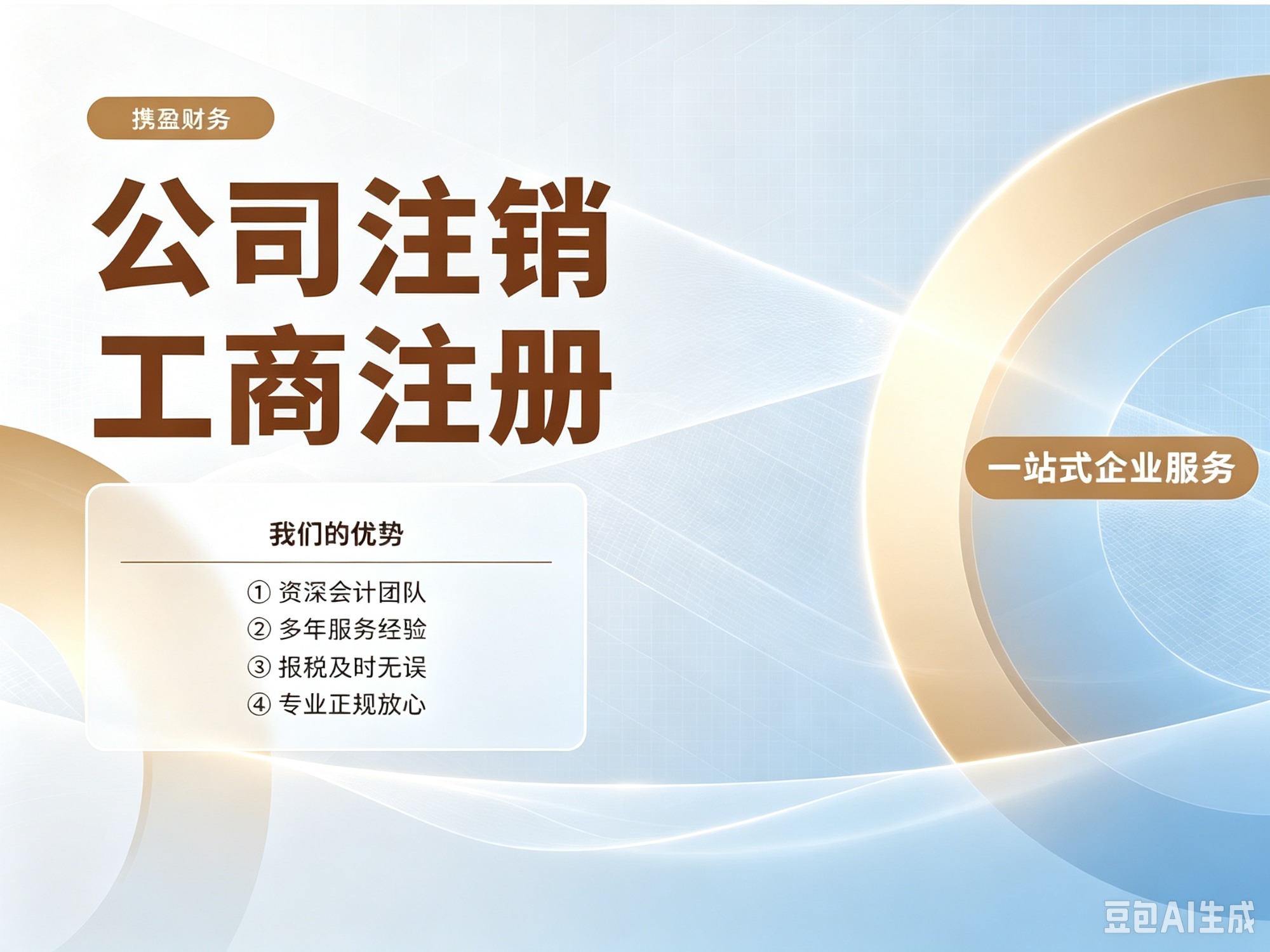 携盈财务

公司注销
工商注册

一站式企业服务

我们的优势

① 资深会计团队
② 多年服务经验
③ 报税及时无误
④ 专业正规放心

豆包AI生成